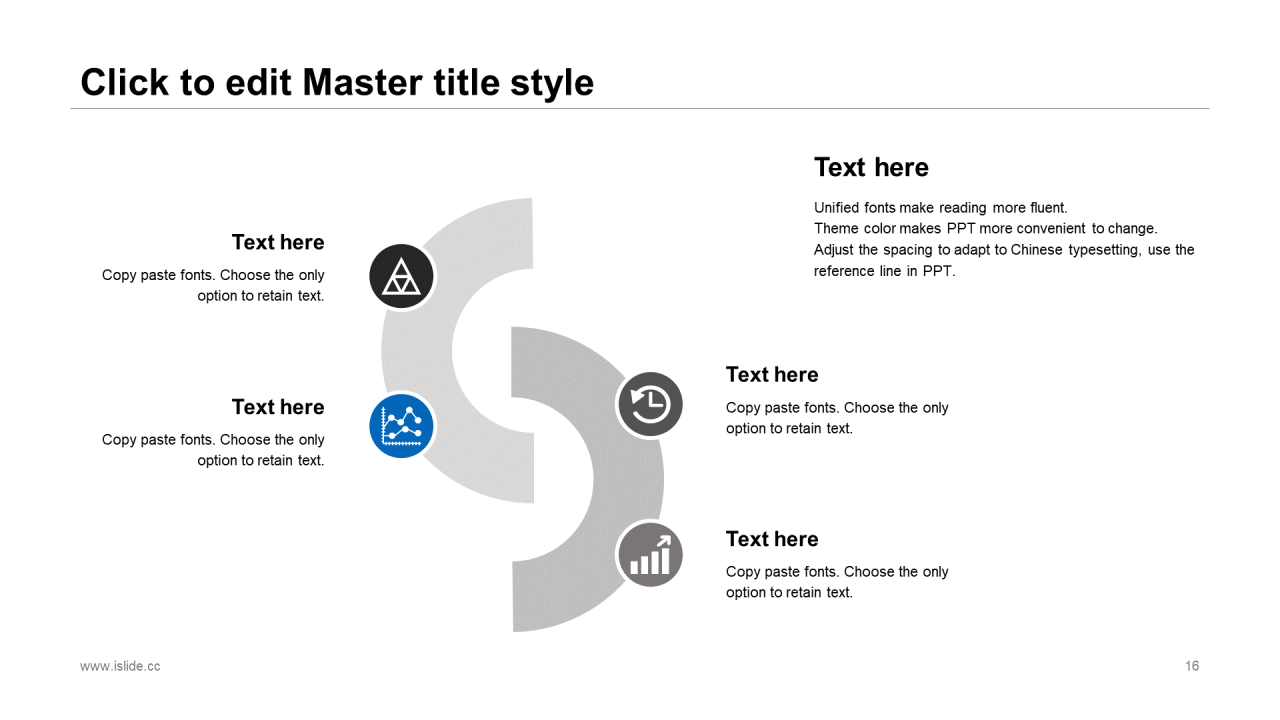 Click to edit Master title style

Text here

Unified fonts make reading more fluent.
Theme color makes PPT more convenient to change.
Adjust the spacing to adapt to Chinese typesetting, use the reference line in PPT.

Text here

Copy paste fonts. Choose the only option to retain text.

Text here

Copy paste fonts. Choose the only option to retain text.

Text here

Copy paste fonts. Choose the only option to retain text.

Text here

Copy paste fonts. Choose the only option to retain text.

www.islide.cc

16